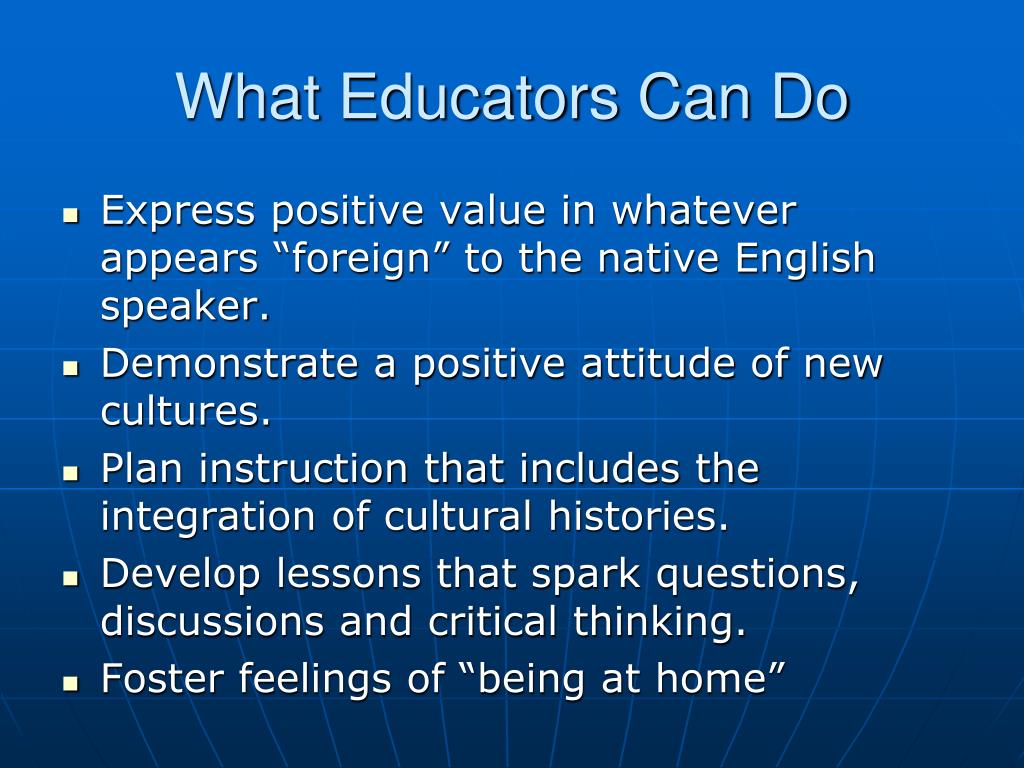 What Educators Can Do

- Express positive value in whatever appears “foreign” to the native English speaker.
- Demonstrate a positive attitude of new cultures.
- Plan instruction that includes the integration of cultural histories.
- Develop lessons that spark questions, discussions and critical thinking.
- Foster feelings of “being at home”